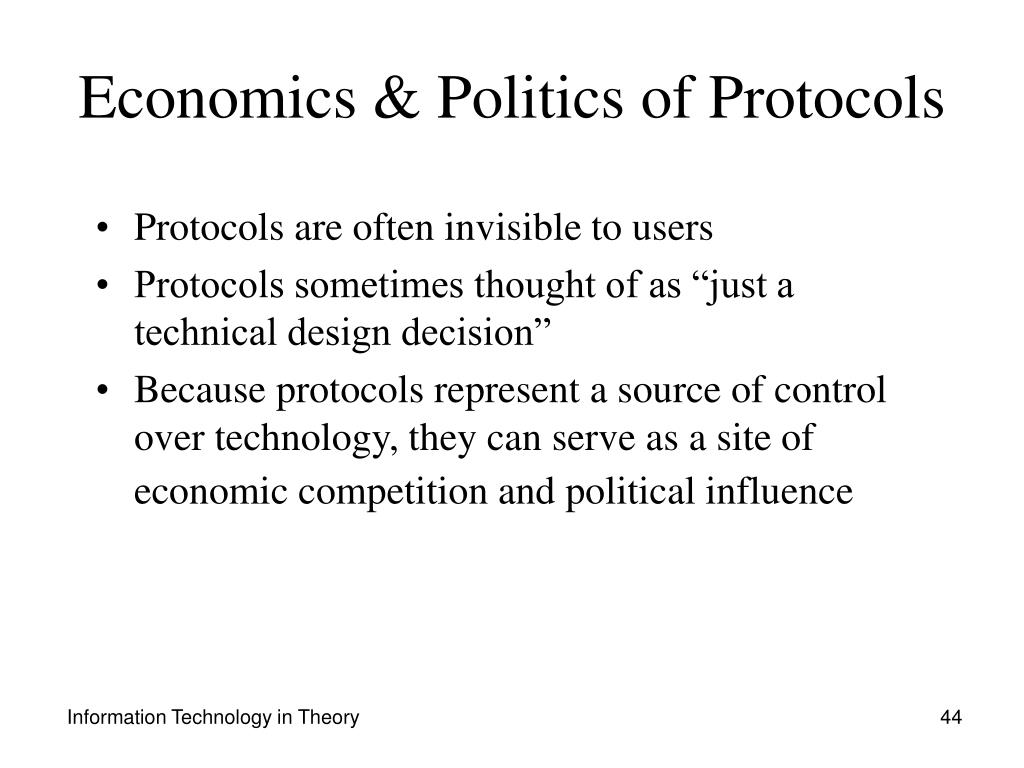 Economics & Politics of Protocols

• Protocols are often invisible to users
• Protocols sometimes thought of as “just a technical design decision”
• Because protocols represent a source of control over technology, they can serve as a site of economic competition and political influence

Information Technology in Theory

44